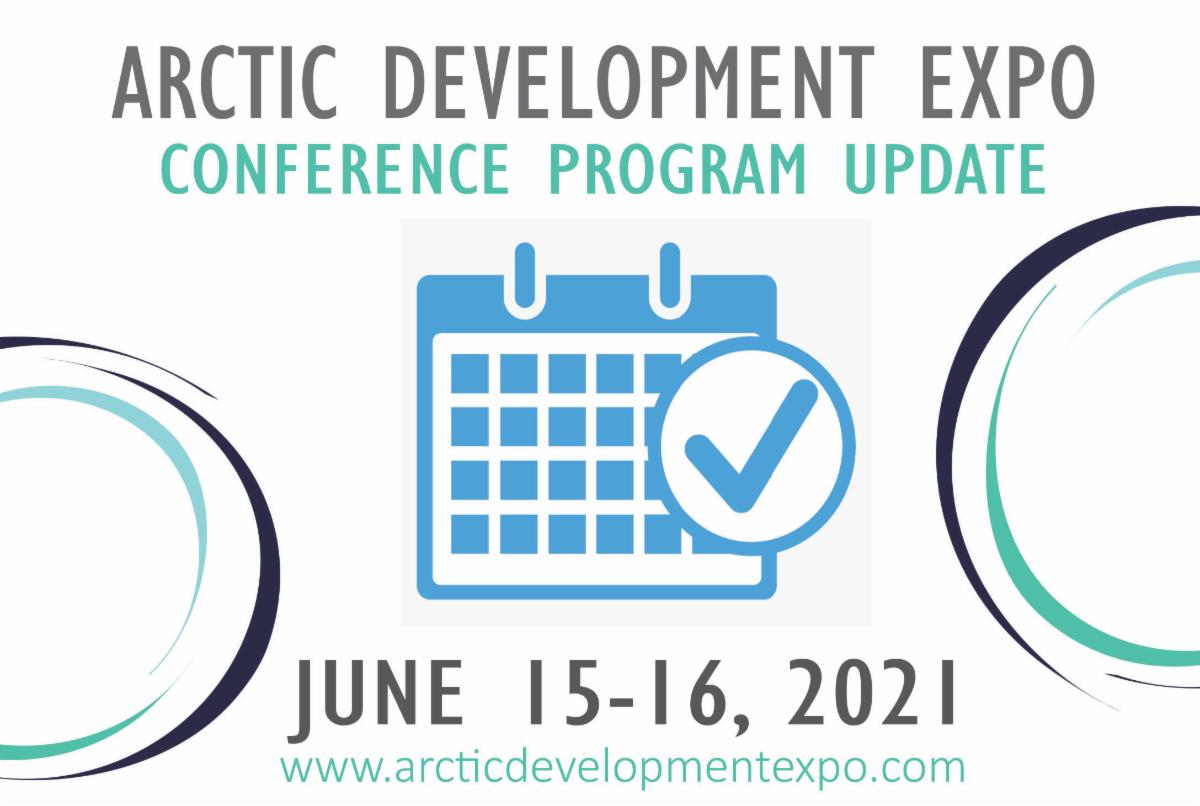 ARCTIC DEVELOPMENT EXPO
CONFERENCE PROGRAM UPDATE

JUNE 15-16, 2021
www.arcticdevelopmentexpo.com